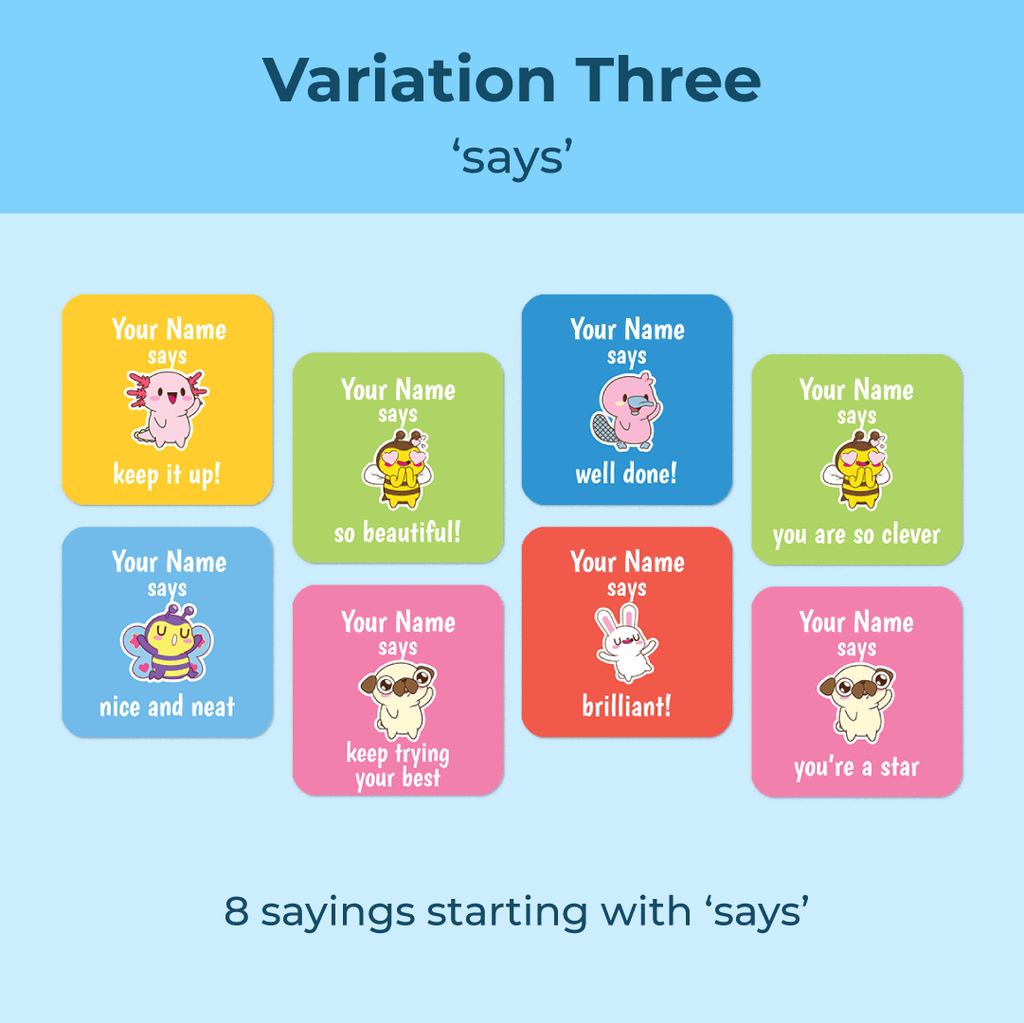 Variation Three

‘says’

Your Name says keep it up!

Your Name says nice and neat

Your Name says so beautiful!

Your Name says keep trying your best

Your Name says well done!

Your Name says brilliant!

Your Name says you are so clever

Your Name says you're a star

8 sayings starting with ‘says’